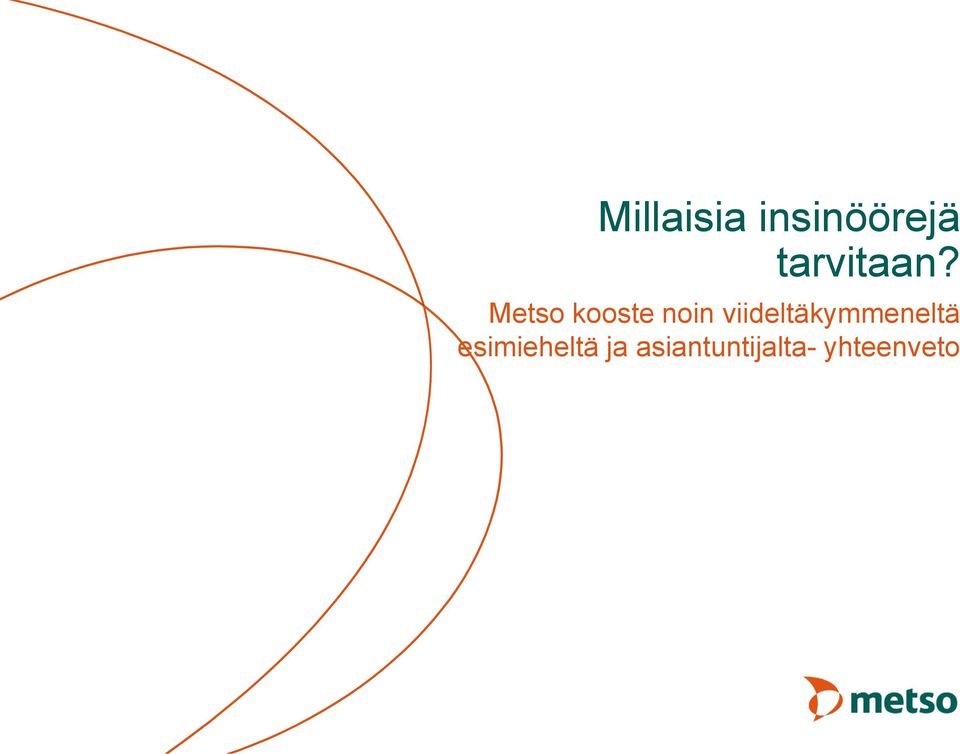 Millaisia insinöörejä tarvitaan?

Metso kooste noin viideltäkymmeneltä esimieheltä ja asiantuntijalta- yhteenveto

metso